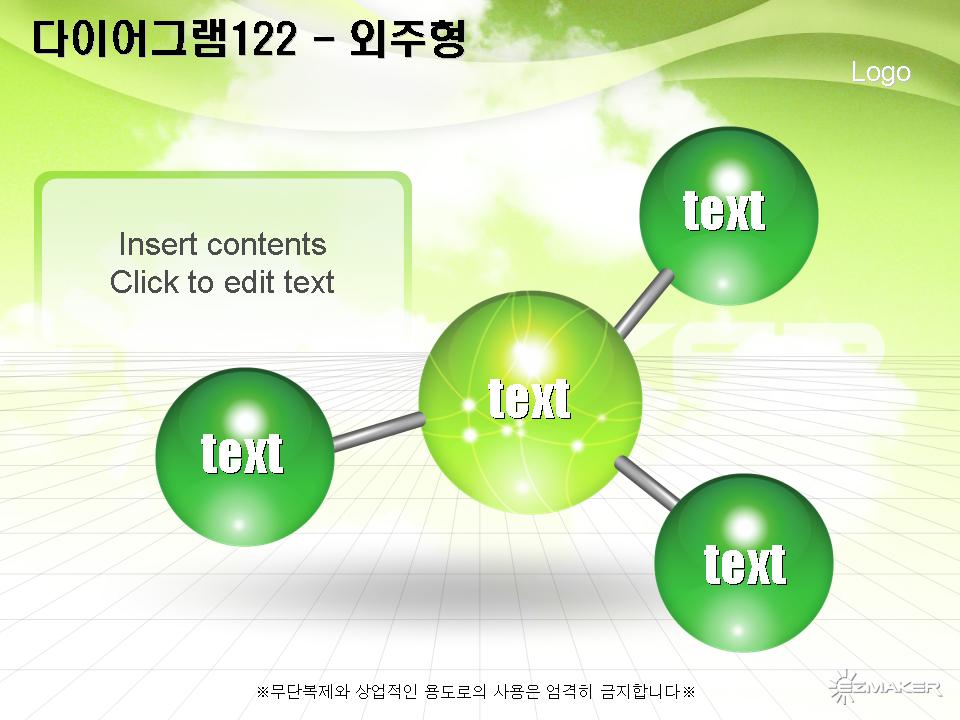 다이어그램122 - 외주형

Logo

Insert contents
Click to edit text

text

text

text

text

※무단복제와 상업적인 용도로의 사용은 엄격히 금지합니다※

EZMAKER